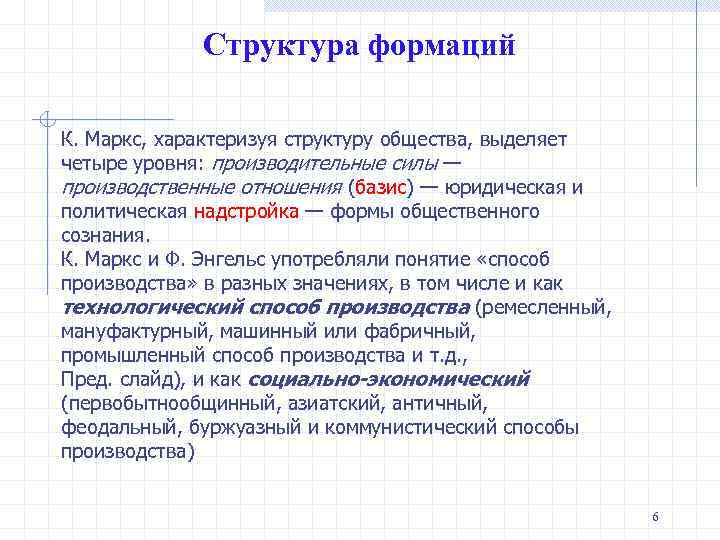 Структура формаций

К. Маркс, характеризуя структуру общества, выделяет четыре уровня: производительные силы — производственные отношения (базис) — юридическая и политическая надстройка — формы общественного сознания.
К. Маркс и Ф. Энгельс употребляли понятие «способ производства» в разных значениях, в том числе и как технологический способ производства (ремесленный, мануфактурный, машинный или фабричный, промышленный способ производства и т.д., Пред. слайд), и как социально-экономический (первобытнообщинный, азиатский, античный, феодальный, буржуазный и коммунистический способы производства)

6